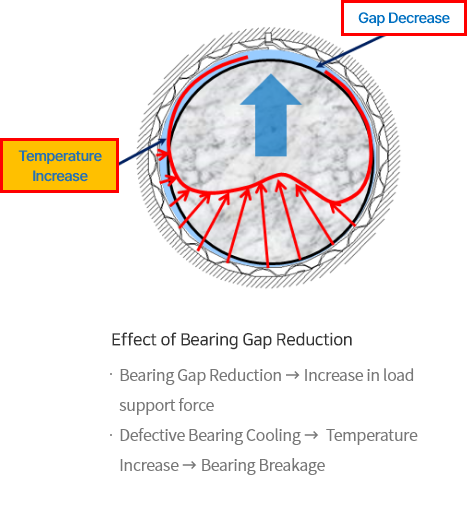 Gap Decrease

Temperature Increase

Effect of Bearing Gap Reduction

· Bearing Gap Reduction → Increase in load support force

· Defective Bearing Cooling → Temperature Increase → Bearing Breakage